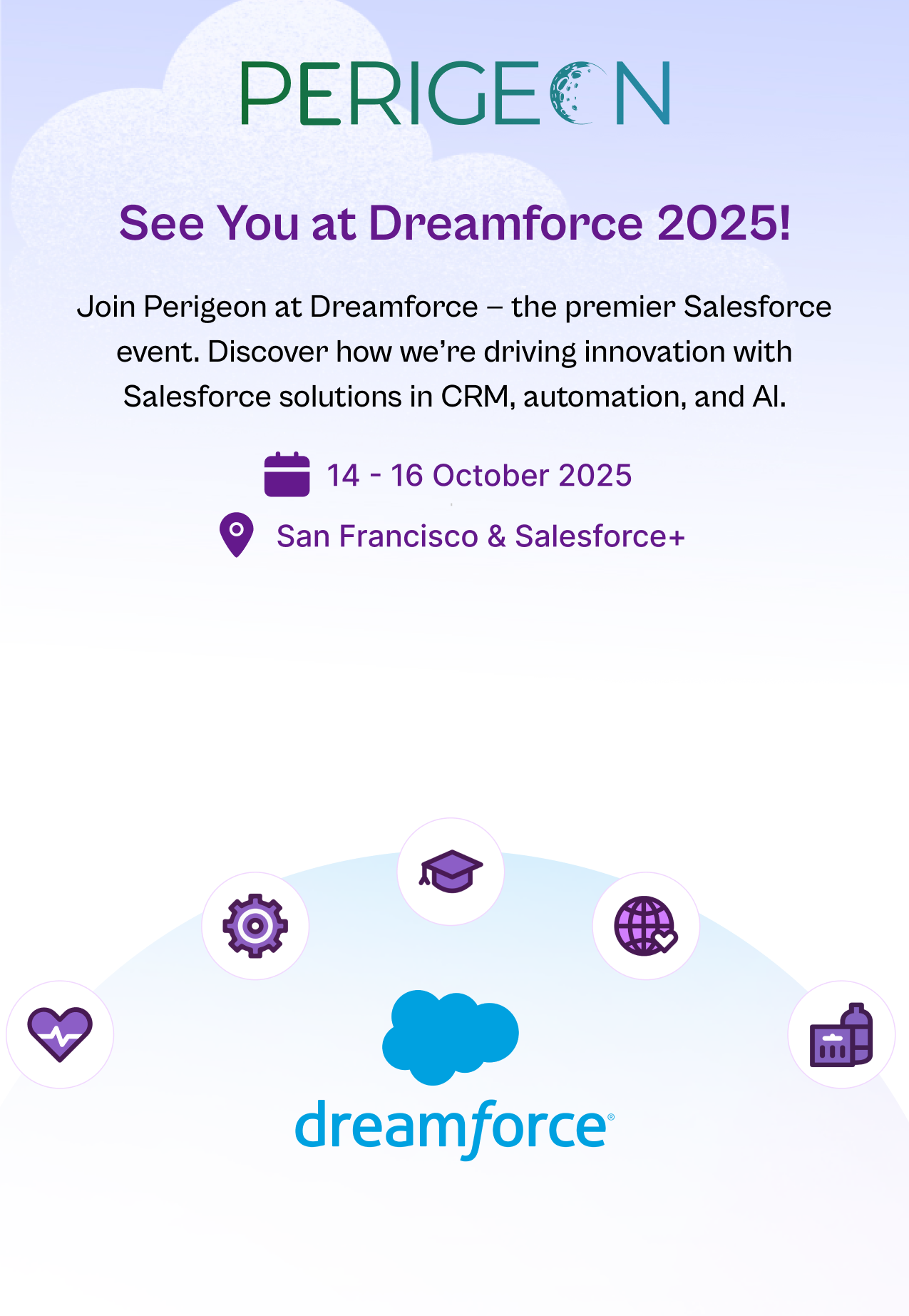 PERIGEON

See You at Dreamforce 2025!

Join Perigeon at Dreamforce – the premier Salesforce event. Discover how we're driving innovation with Salesforce solutions in CRM, automation, and AI.

14 - 16 October 2025

San Francisco & Salesforce+

dreamforce®